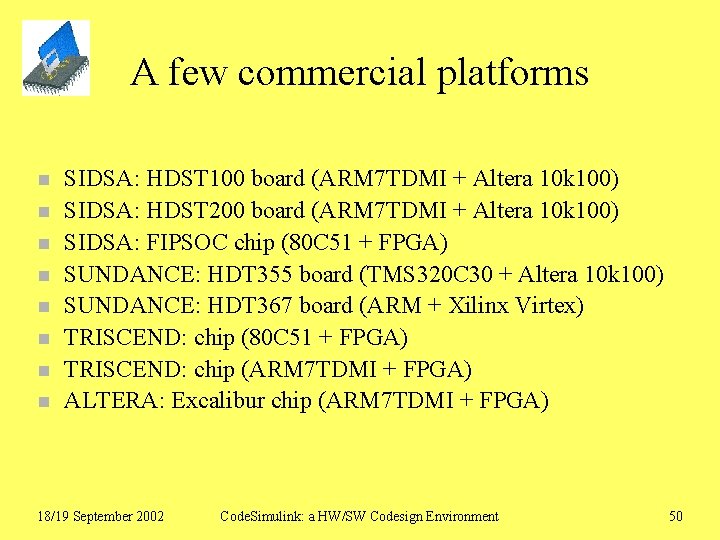 A few commercial platforms

- SIDSA: HDST100 board (ARM7TDMI + Altera 10k100)
- SIDSA: HDST200 board (ARM7TDMI + Altera 10k100)
- SIDSA: FIPSOC chip (80C51 + FPGA)
- SUNDANCE: HDT355 board (TMS320C30 + Altera 10k100)
- SUNDANCE: HDT367 board (ARM + Xilinx Virtex)
- TRISCEND: chip (80C51 + FPGA)
- TRISCEND: chip (ARM7TDMI + FPGA)
- ALTERA: Excalibur chip (ARM7TDMI + FPGA)

18/19 September 2002 CodeSimulink: a HW/SW Codesign Environment 50